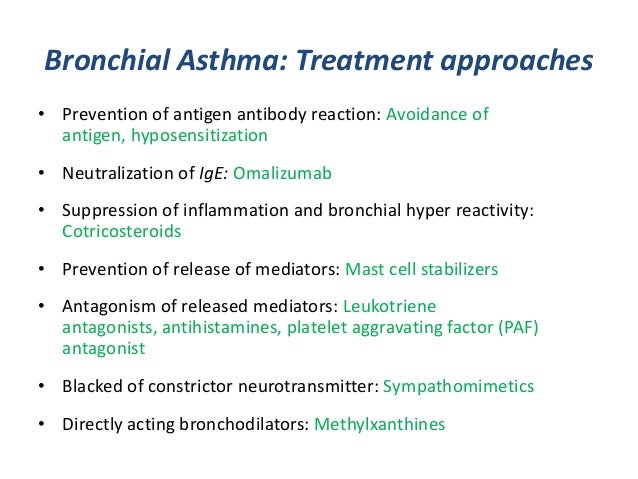 Bronchial Asthma: Treatment approaches

• Prevention of antigen antibody reaction: Avoidance of antigen, hyposensitization

• Neutralization of IgE: Omalizumab

• Suppression of inflammation and bronchial hyper reactivity: Cotricosteroids

• Prevention of release of mediators: Mast cell stabilizers

• Antagonism of released mediators: Leukotriene antagonists, antihistamines, platelet aggravating factor (PAF) antagonist

• Blacked of constrictor neurotransmitter: Sympathomimetics

• Directly acting bronchodilators: Methylxanthines